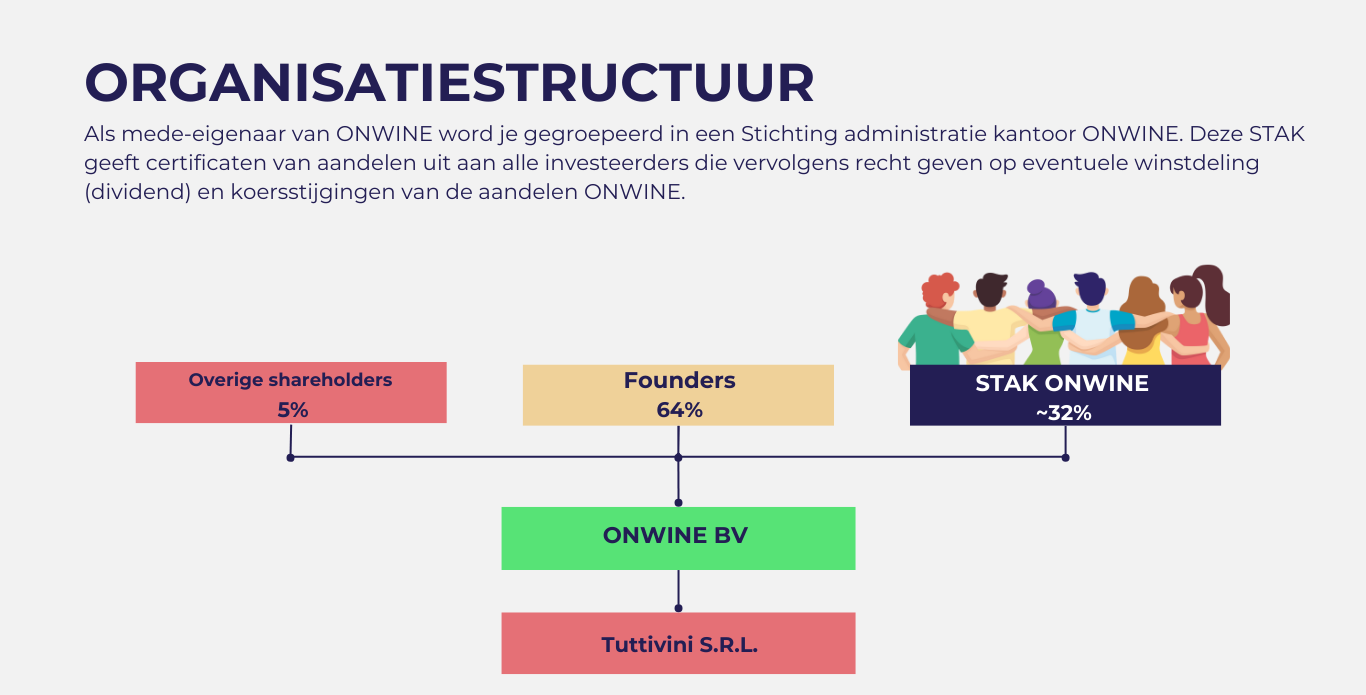 ORGANISATIESTRUCTUUR

Als mede-eigenaar van ONWINE word je gegroepeerd in een Stichting administratie kantoor ONWINE. Deze STAK geeft certificaten van aandelen uit aan alle investeerders die vervolgens recht geven op eventuele winstdeling (dividend) en koersstijgingen van de aandelen ONWINE.

Overige shareholders
5%

Founders
64%

STAK ONWINE
~32%

ONWINE BV

Tuttivini S.R.L.